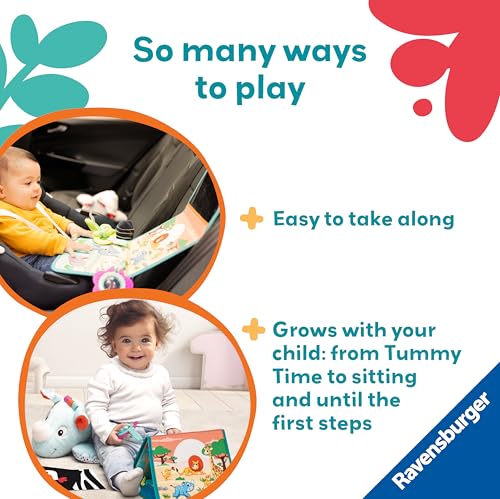 So many ways to play

Easy to take along

Grows with your child: from Tummy Time to sitting and until the first steps

Ravensburger